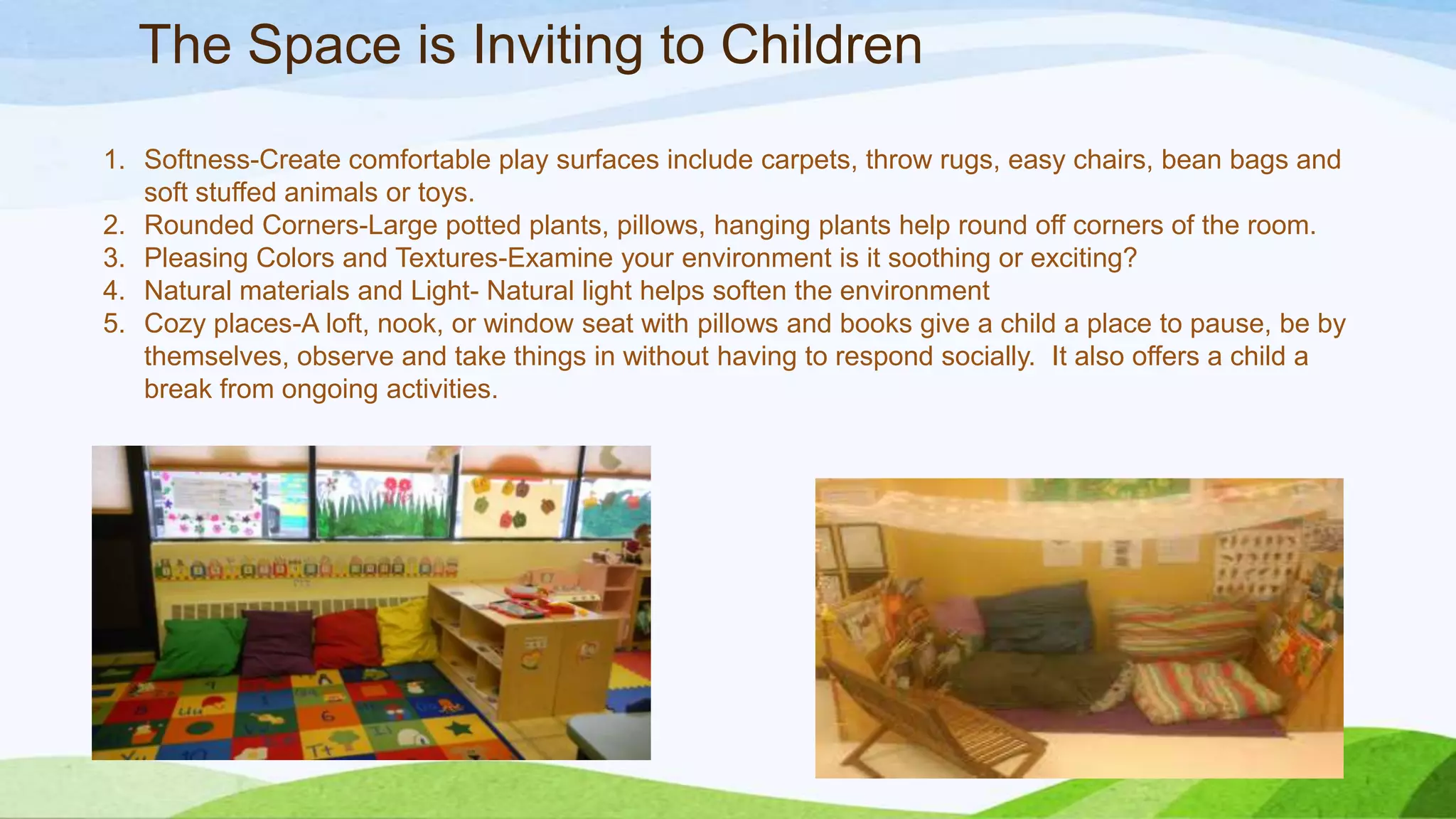 The Space is Inviting to Children

1. Softness-Create comfortable play surfaces include carpets, throw rugs, easy chairs, bean bags and soft stuffed animals or toys.
2. Rounded Corners-Large potted plants, pillows, hanging plants help round off corners of the room.
3. Pleasing Colors and Textures-Examine your environment is it soothing or exciting?
4. Natural materials and Light- Natural light helps soften the environment
5. Cozy places-A loft, nook, or window seat with pillows and books give a child a place to pause, be by themselves, observe and take things in without having to respond socially. It also offers a child a break from ongoing activities.